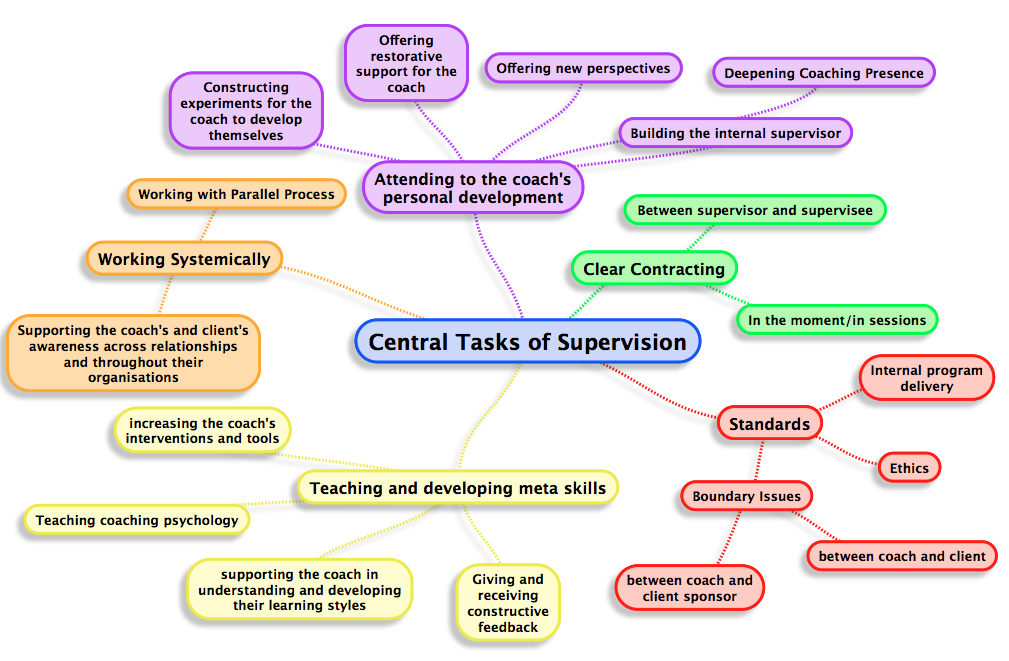 Central Tasks of Supervision

Attending to the coach's personal development

Constructing experiments for the coach to develop themselves

Offering restorative support for the coach

Offering new perspectives

Deepening Coaching Presence

Building the internal supervisor

Clear Contracting

Between supervisor and supervisee

In the moment/in sessions

Standards

Internal program delivery

Ethics

Boundary Issues

between coach and client

between coach and client sponsor

Teaching and developing meta skills

increasing the coach's interventions and tools

Teaching coaching psychology

supporting the coach in understanding and developing their learning styles

Giving and receiving constructive feedback

Working Systemically

Working with Parallel Process

Supporting the coach's and client's awareness across relationships and throughout their organisations